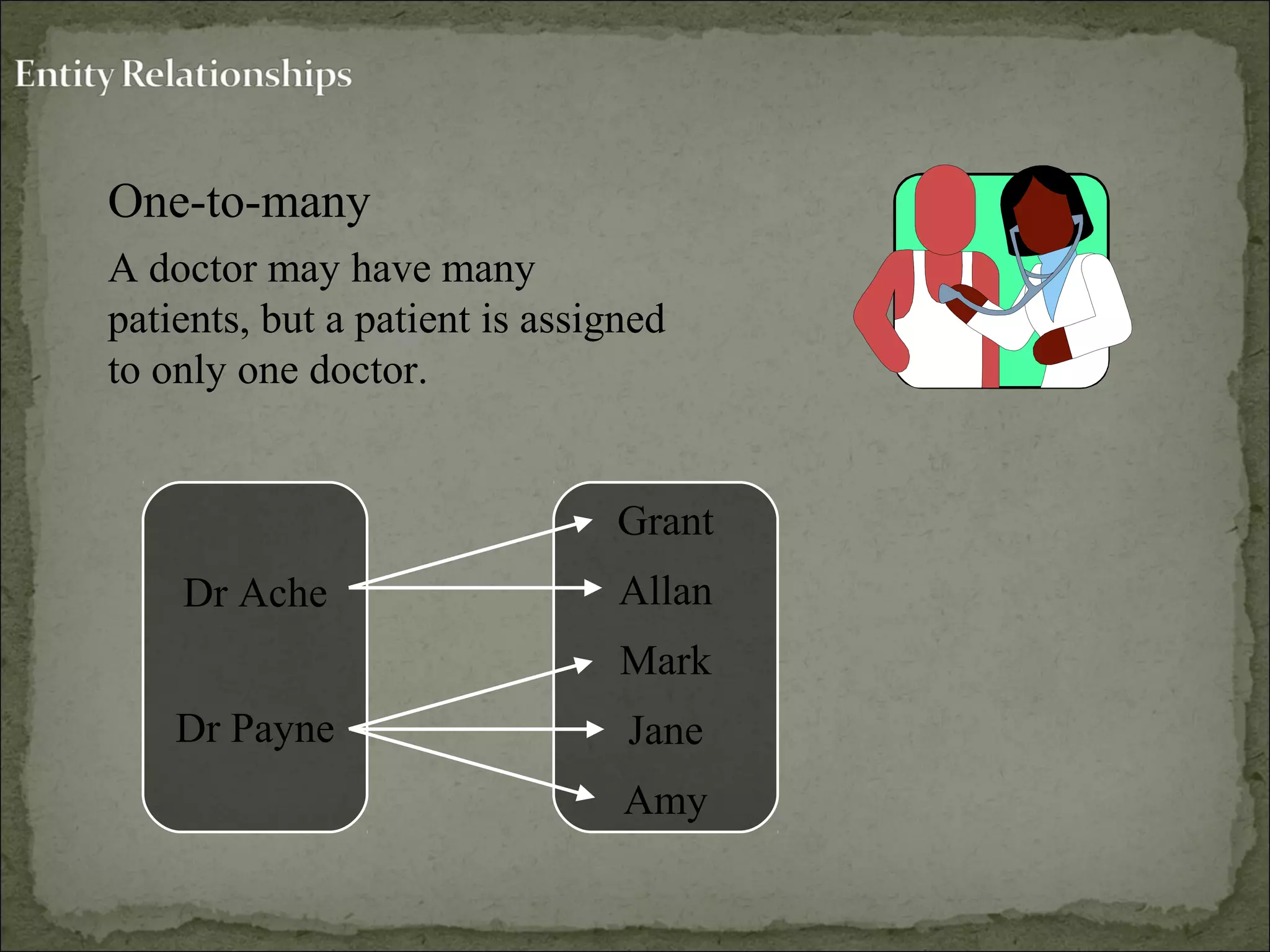 Entity Relationships

One-to-many

A doctor may have many patients, but a patient is assigned to only one doctor.

Dr Ache

Dr Payne

Grant

Allan

Mark

Jane

Amy